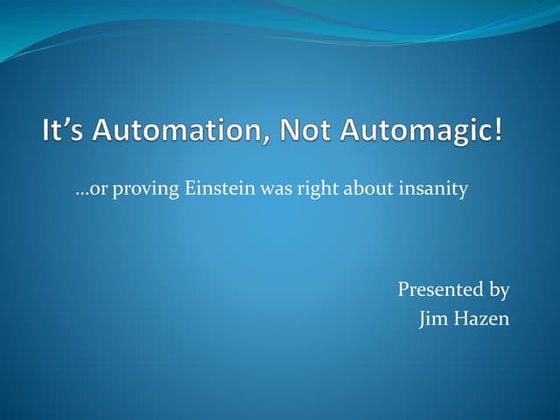 It’s Automation, Not Automagic!

…or proving Einstein was right about insanity

Presented by
Jim Hazen